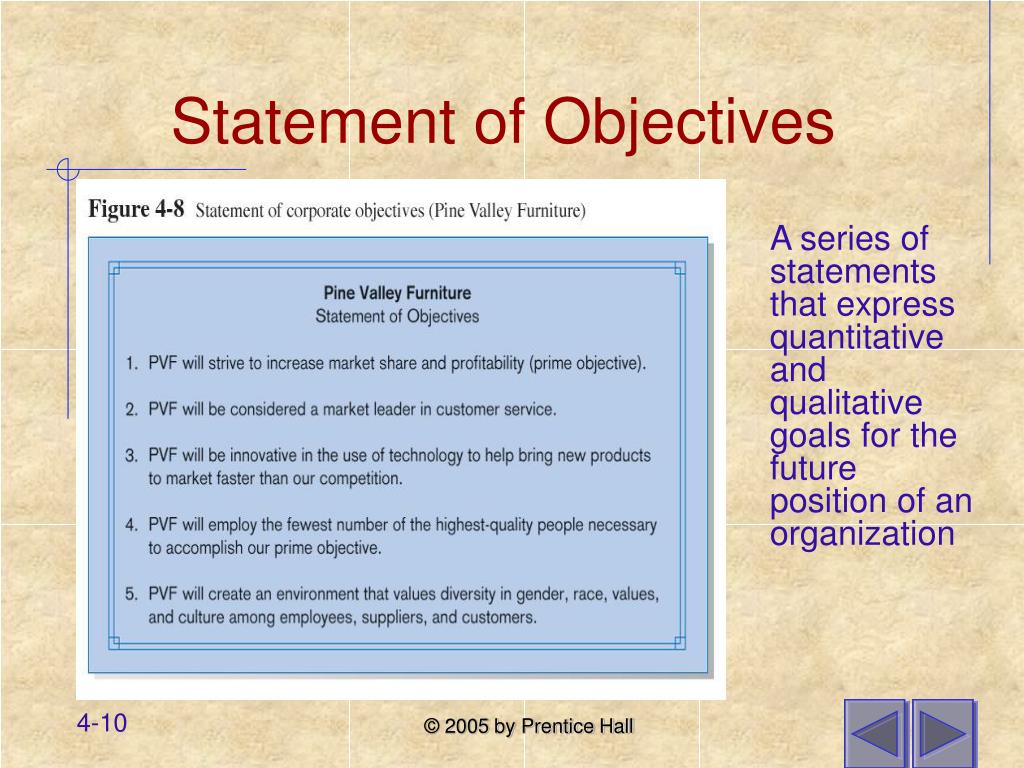 Statement of Objectives

Figure 4-8 Statement of corporate objectives (Pine Valley Furniture)

Pine Valley Furniture
Statement of Objectives

1. PVF will strive to increase market share and profitability (prime objective).

2. PVF will be considered a market leader in customer service.

3. PVF will be innovative in the use of technology to help bring new products to market faster than our competition.

4. PVF will employ the fewest number of the highest-quality people necessary to accomplish our prime objective.

5. PVF will create an environment that values diversity in gender, race, values, and culture among employees, suppliers, and customers.

A series of statements that express quantitative and qualitative goals for the future position of an organization

4-10

© 2005 by Prentice Hall